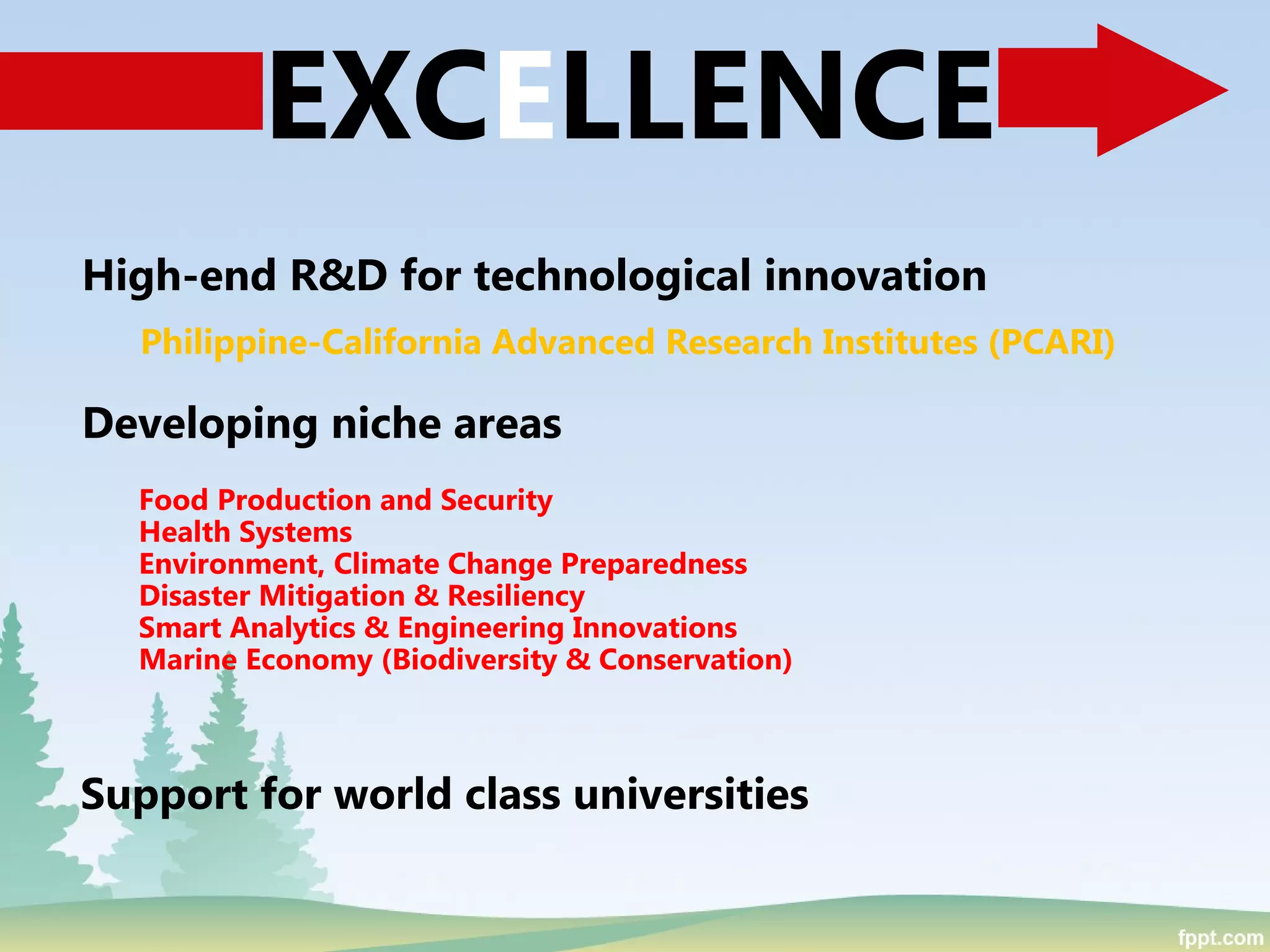 EXCELLENCE

High-end R&D for technological innovation

Philippine-California Advanced Research Institutes (PCARI)

Developing niche areas

Food Production and Security
Health Systems
Environment, Climate Change Preparedness
Disaster Mitigation & Resiliency
Smart Analytics & Engineering Innovations
Marine Economy (Biodiversity & Conservation)

Support for world class universities

fppt.com